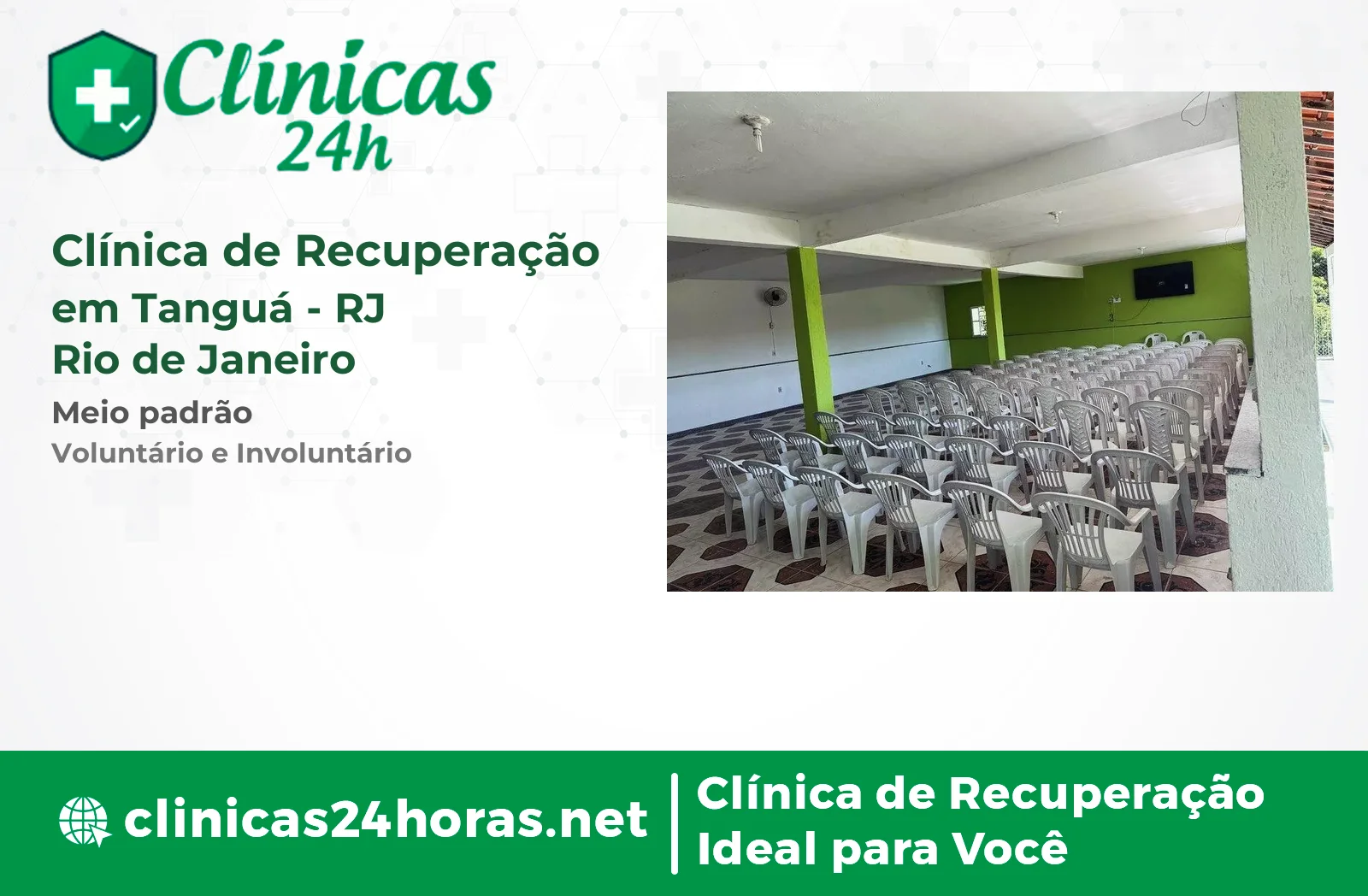 Clínicas 24h

Clínica de Recuperação em Tanguá - RJ
Rio de Janeiro

Meio padrão

Voluntário e Involuntário

clinicas24horas.net

Clínica de Recuperação Ideal para Você